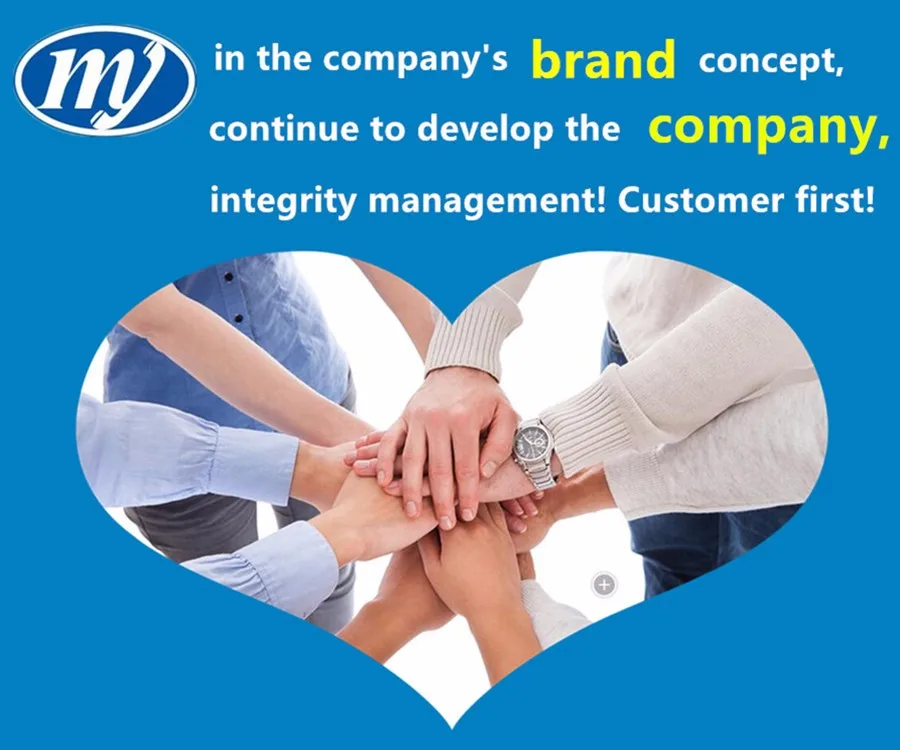 my

in the company's brand concept, continue to develop the company, integrity management! Customer first!